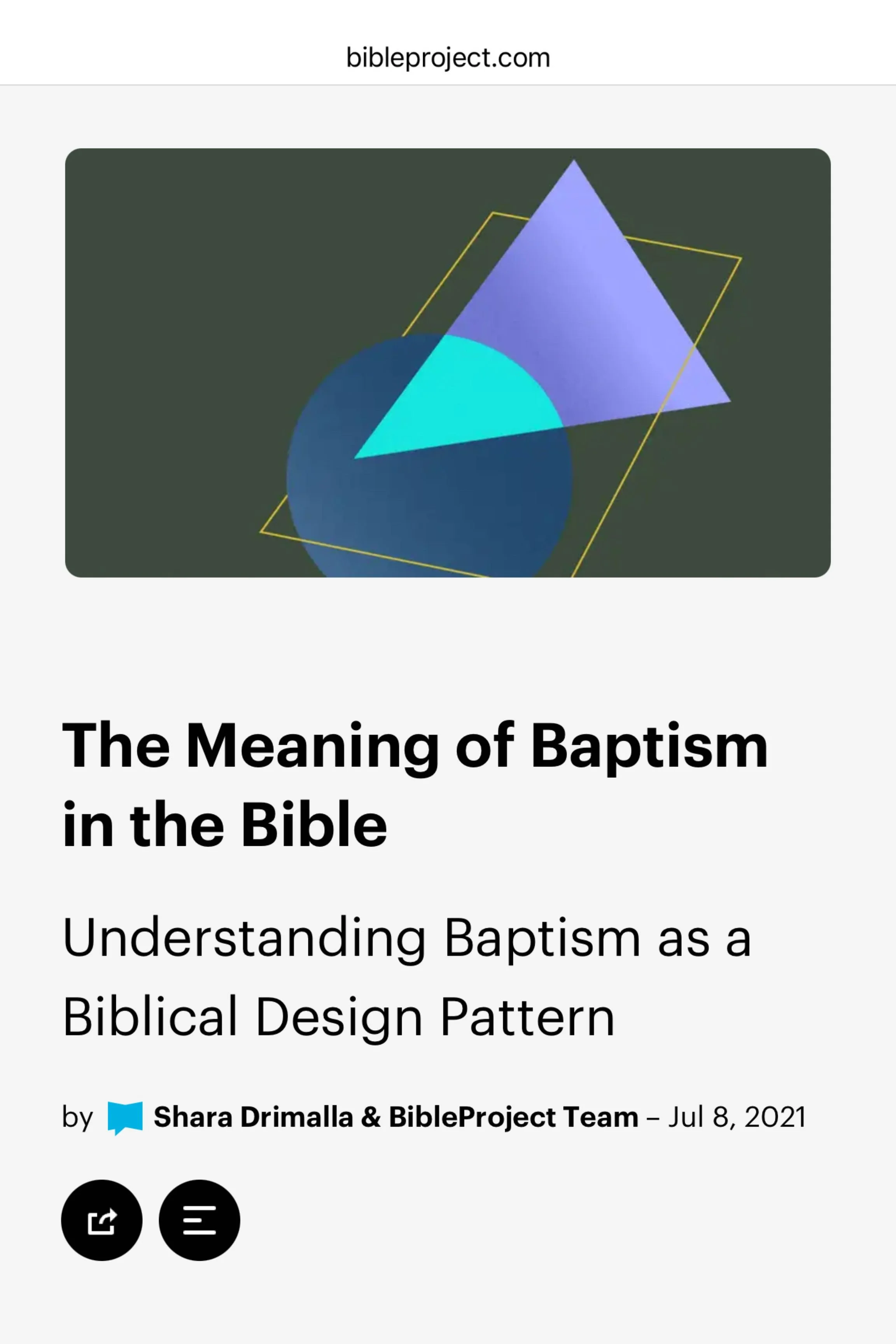 bibleproject.com

The Meaning of Baptism in the Bible

Understanding Baptism as a Biblical Design Pattern

by Shara Drimalla & BibleProject Team – Jul 8, 2021